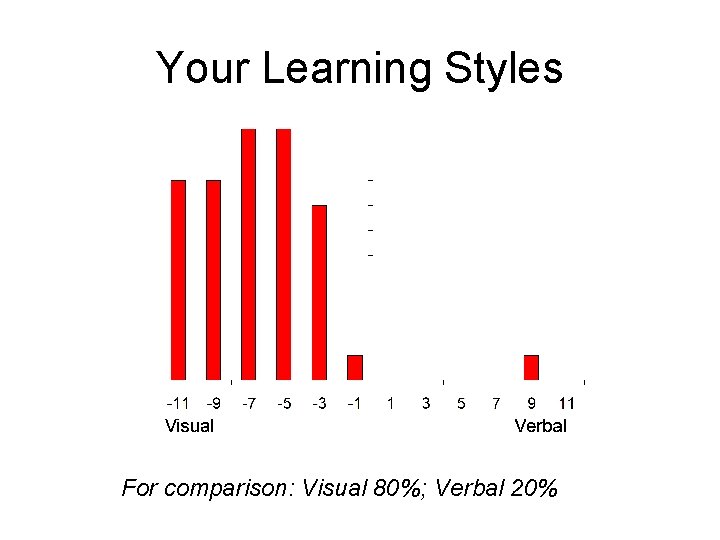 Your Learning Styles

-11 -9 -7 -5 -3 -1 1 3 5 7 9 11

Visual

Verbal

For comparison: Visual 80%; Verbal 20%